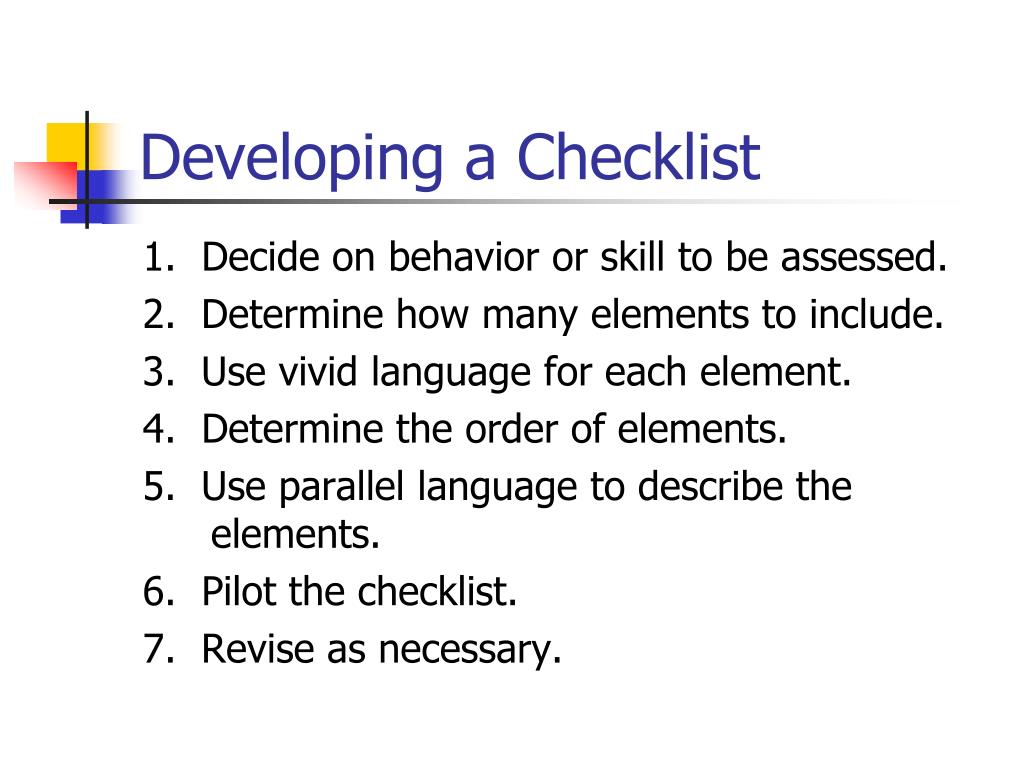 Developing a Checklist

1. Decide on behavior or skill to be assessed.
2. Determine how many elements to include.
3. Use vivid language for each element.
4. Determine the order of elements.
5. Use parallel language to describe the elements.
6. Pilot the checklist.
7. Revise as necessary.